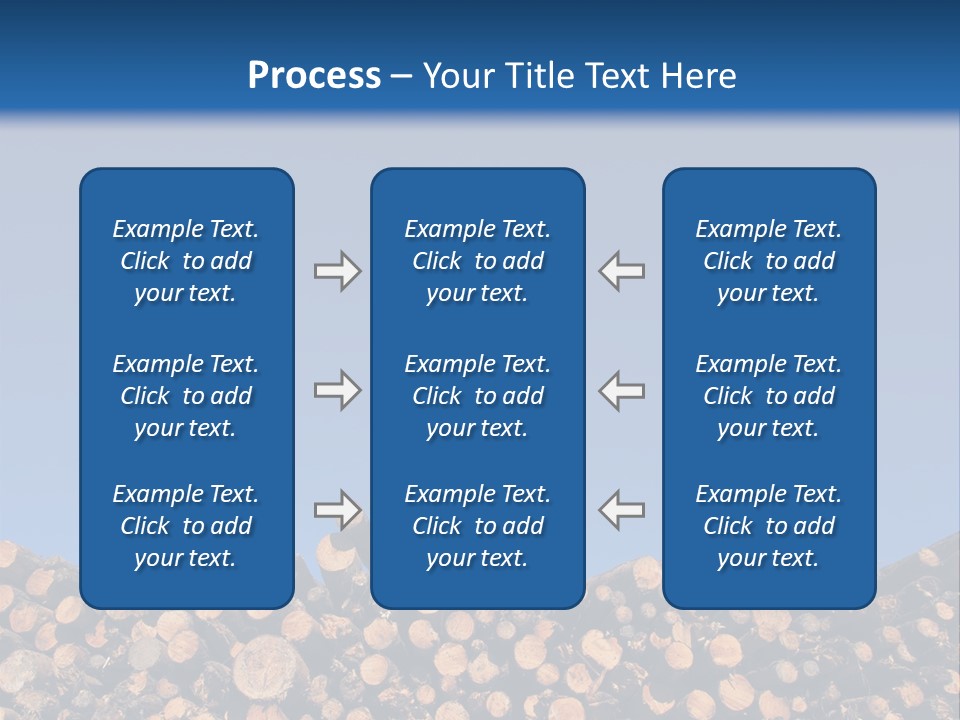 Process – Your Title Text Here

Example Text. Click to add your text.

Example Text. Click to add your text.

Example Text. Click to add your text.

Example Text. Click to add your text.

Example Text. Click to add your text.

Example Text. Click to add your text.

Example Text. Click to add your text.

Example Text. Click to add your text.

Example Text. Click to add your text.